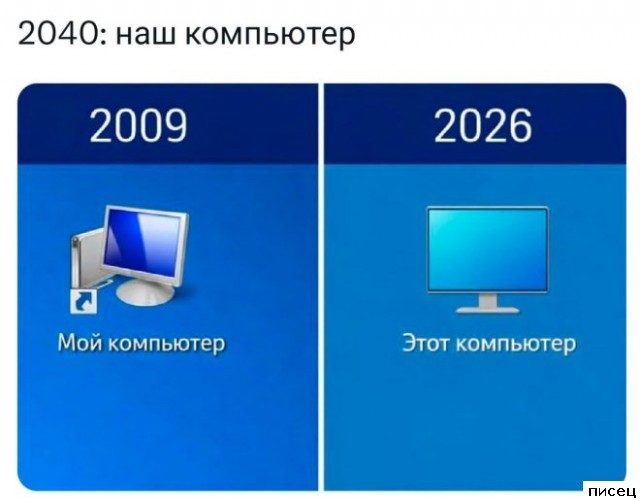 2040: наш компьютер

2009

Мой компьютер

2026

Этот компьютер

писец